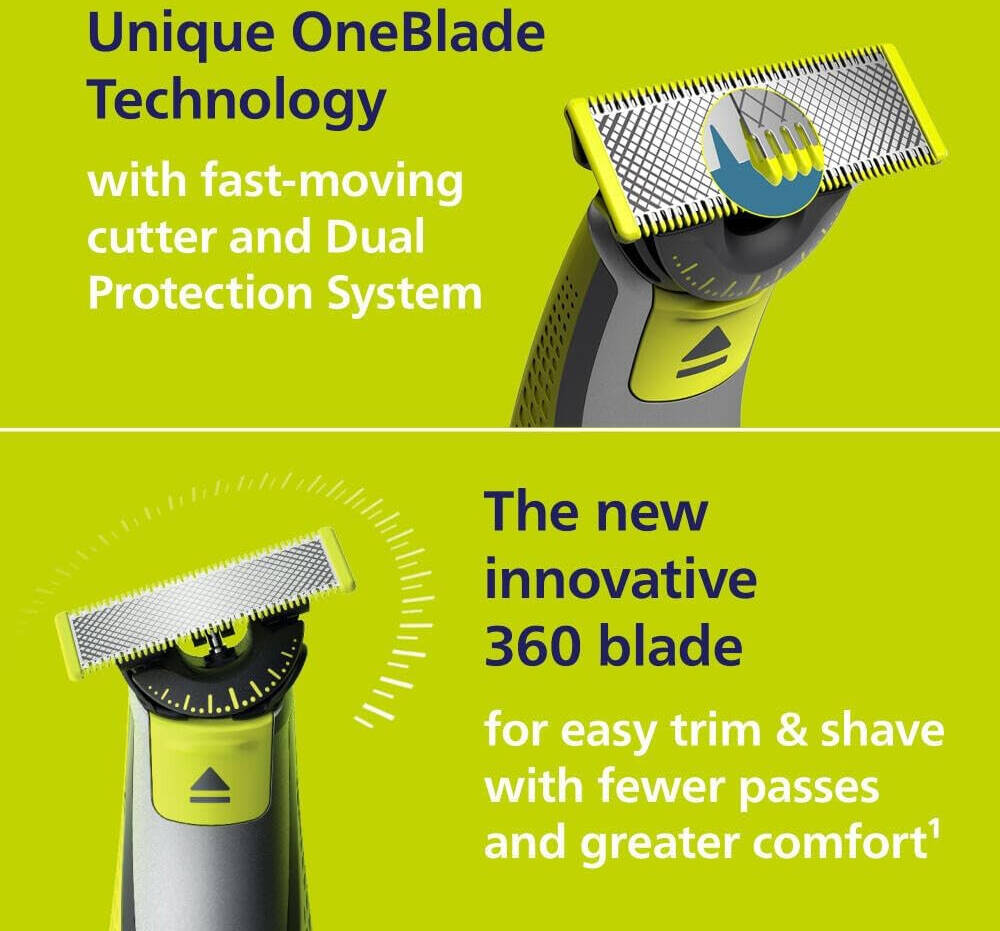 Unique OneBlade Technology

with fast-moving cutter and Dual Protection System

The new innovative 360 blade

for easy trim & shave with fewer passes and greater comfort$^1$